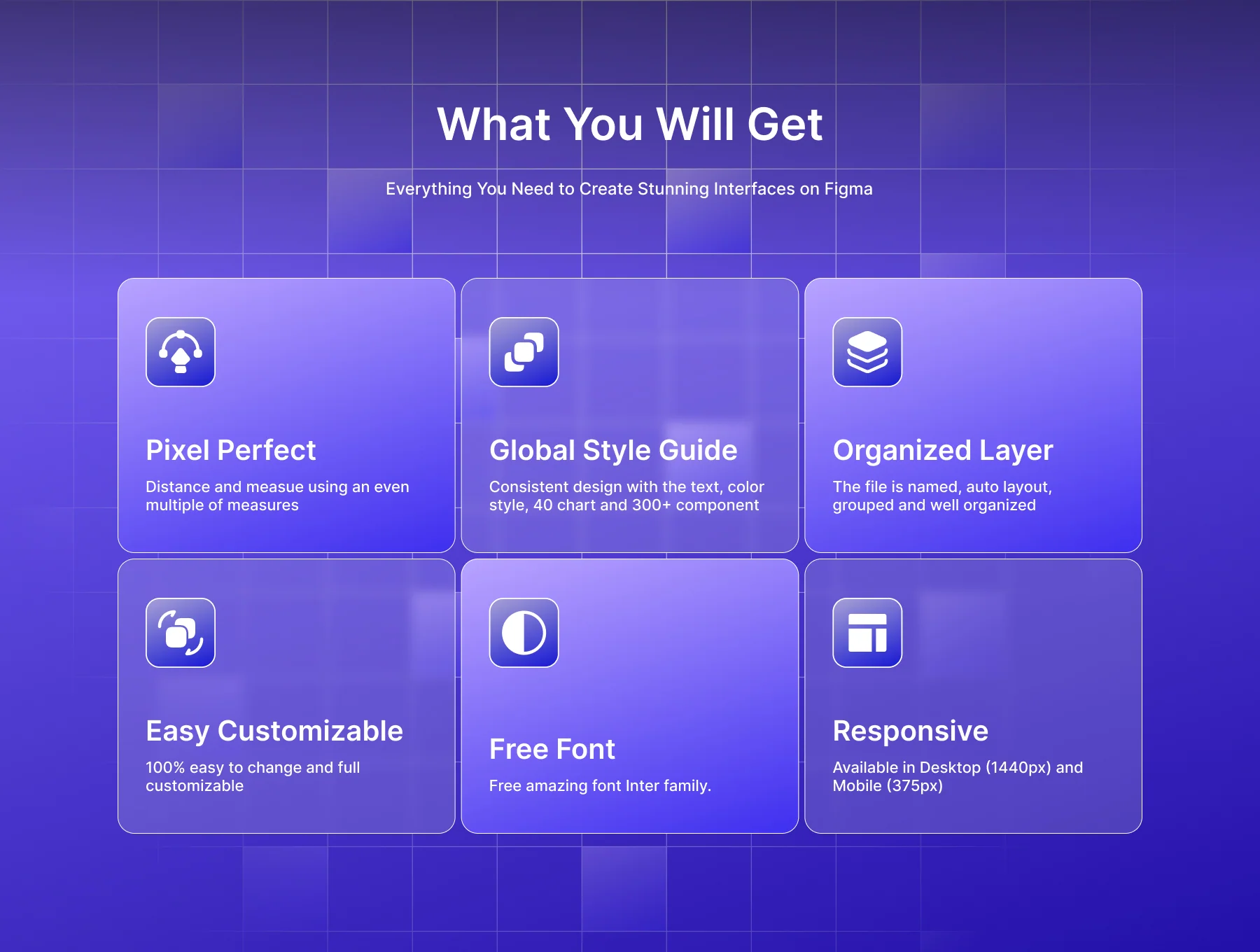 What You Will Get

Everything You Need to Create Stunning Interfaces on Figma

Pixel Perfect

Distance and measue using an even multiple of measures

Global Style Guide

Consistent design with the text, color style, 40 chart and 300+ component

Organized Layer

The file is named, auto layout, grouped and well organized

Easy Customizable

100% easy to change and full customizable

Free Font

Free amazing font Inter family.

Responsive

Available in Desktop (1440px) and Mobile (375px)